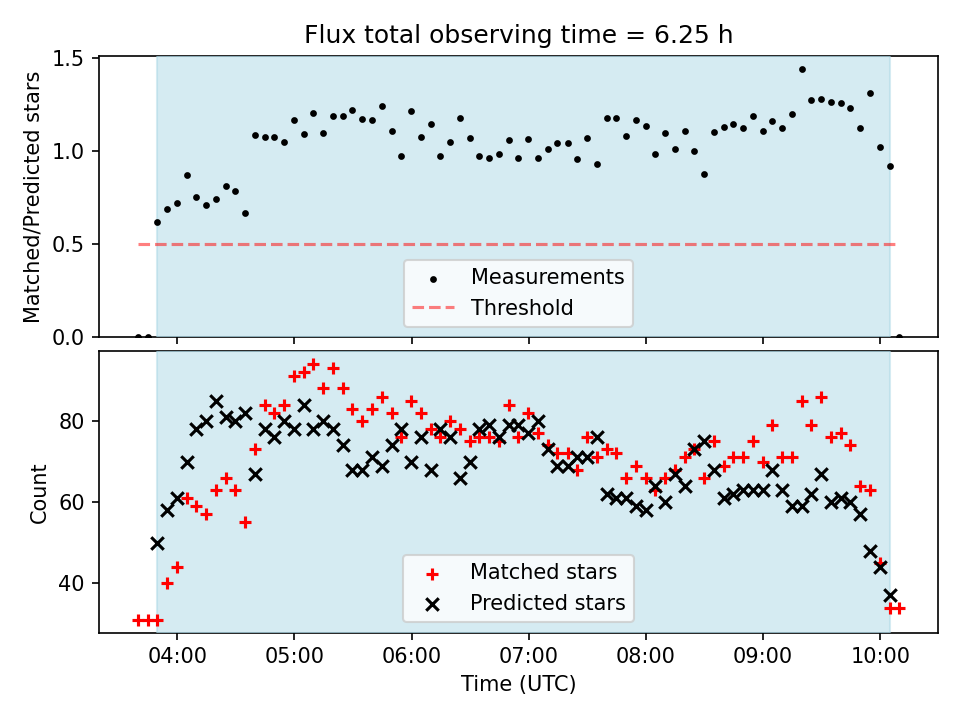 Flux total observing time = 6.25 h

Matched/Predicted stars

1.5
1.0
0.5
0.0

Measurements
Threshold

Count

80
60
40

Matched stars
Predicted stars

04:00
05:00
06:00
07:00
08:00
09:00
10:00

Time (UTC)